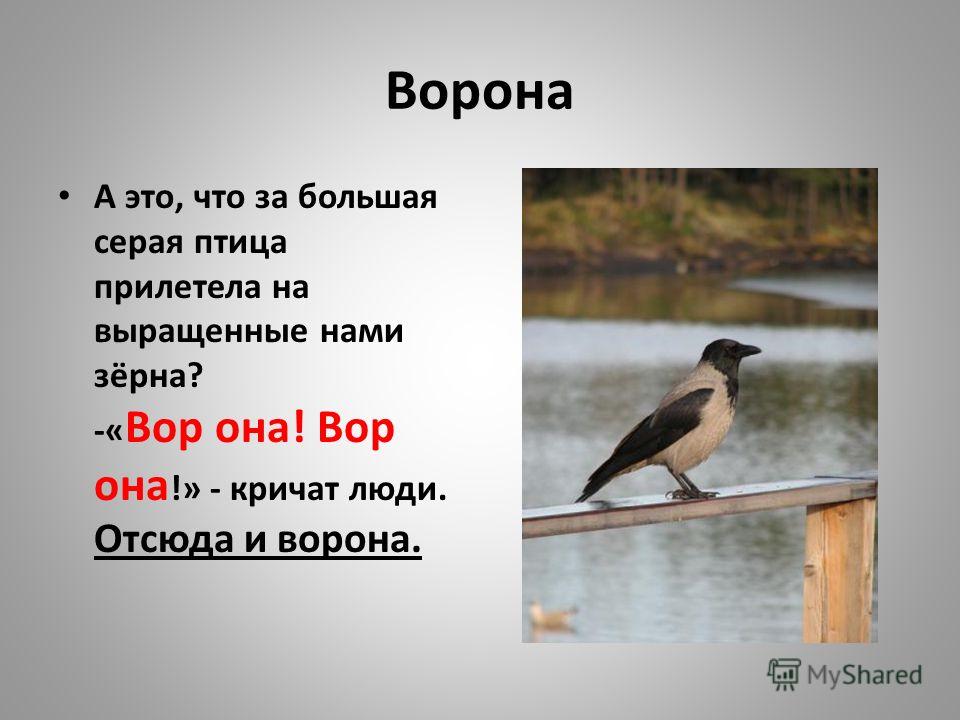 Ворона

• А это, что за большая серая птица прилетела на выращенные нами зёрна?
-«Вор она! Вор она!» - кричат люди. Отсюда и ворона.

MyShared